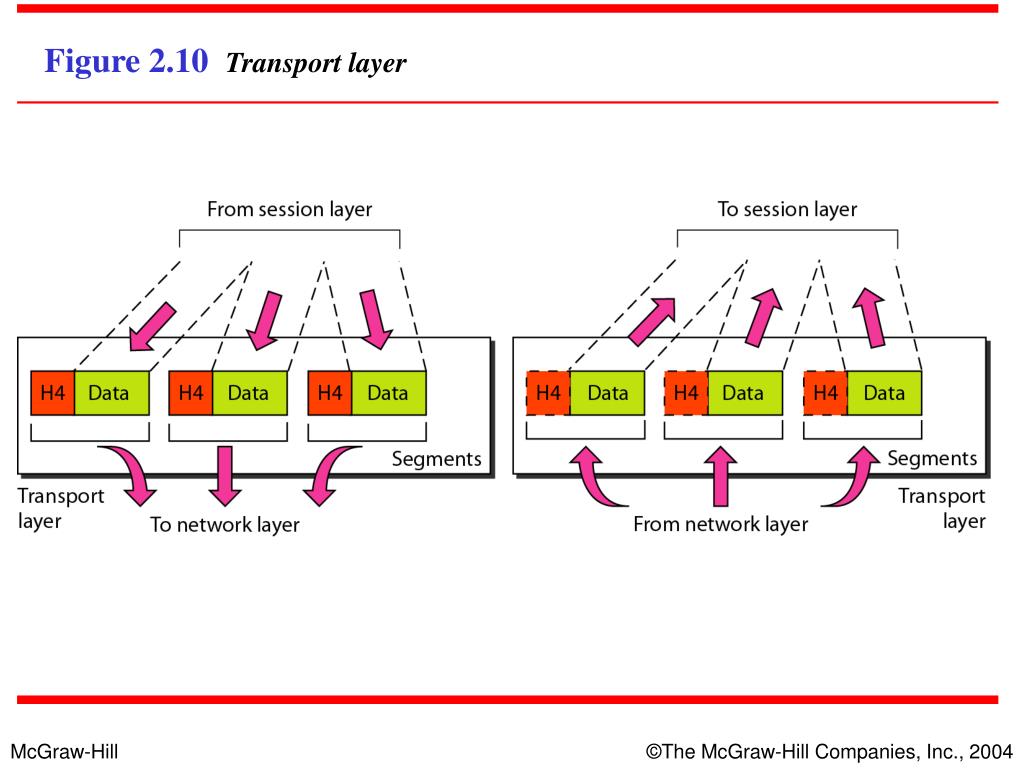 Figure 2.10 Transport layer

From session layer

H4 Data H4 Data H4 Data

Segments

Transport layer

To network layer

To session layer

H4 Data H4 Data H4 Data

Segments

Transport layer

From network layer

McGraw-Hill

©The McGraw-Hill Companies, Inc., 2004